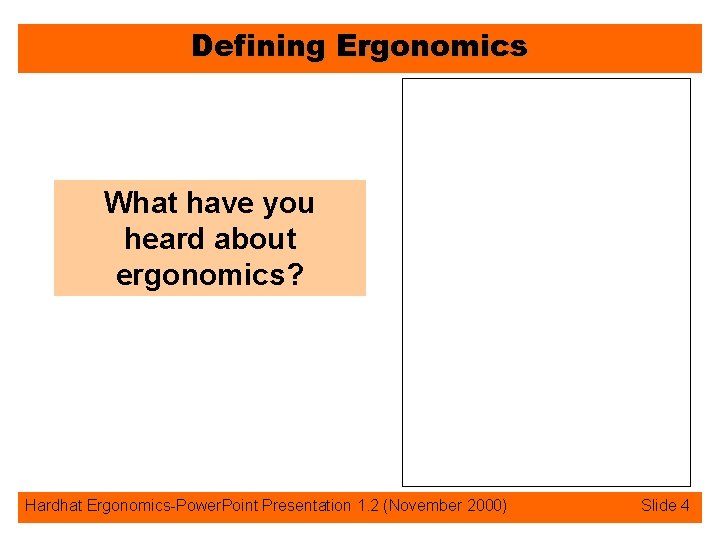 Defining Ergonomics

What have you heard about ergonomics?

Hardhat Ergonomics-PowerPoint Presentation 1.2 (November 2000)

Slide 4